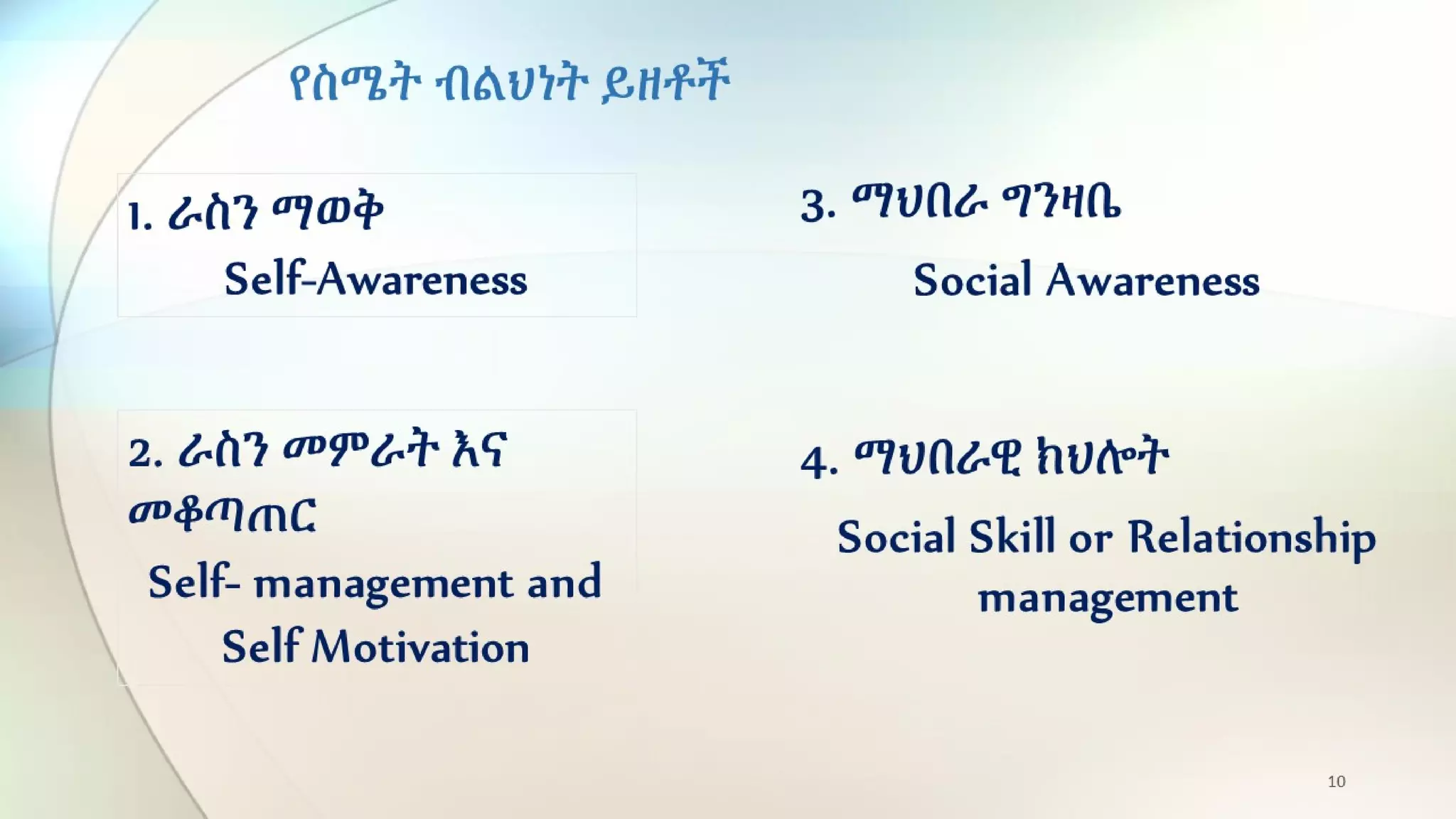 የስሜት ብልህነት ይዘቶች

1. ራስን ማወቅ
Self-Awareness

2. ራስን መምራት እና መቆጣጠር
Self- management and Self Motivation

3. ማህበራ ግንዛቤ
Social Awareness

4. ማህበራዊ ክህሎት
Social Skill or Relationship management

10